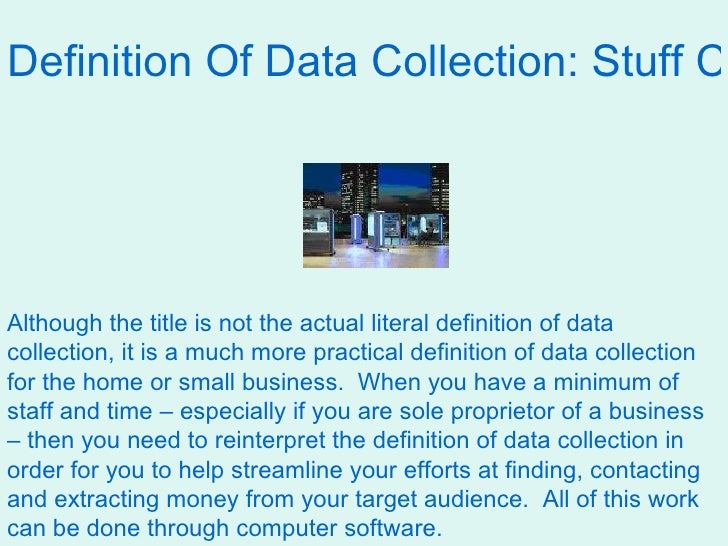 Definition Of Data Collection: Stuff C

Although the title is not the actual literal definition of data collection, it is a much more practical definition of data collection for the home or small business. When you have a minimum of staff and time – especially if you are sole proprietor of a business – then you need to reinterpret the definition of data collection in order for you to help streamline your efforts at finding, contacting and extracting money from your target audience. All of this work can be done through computer software.